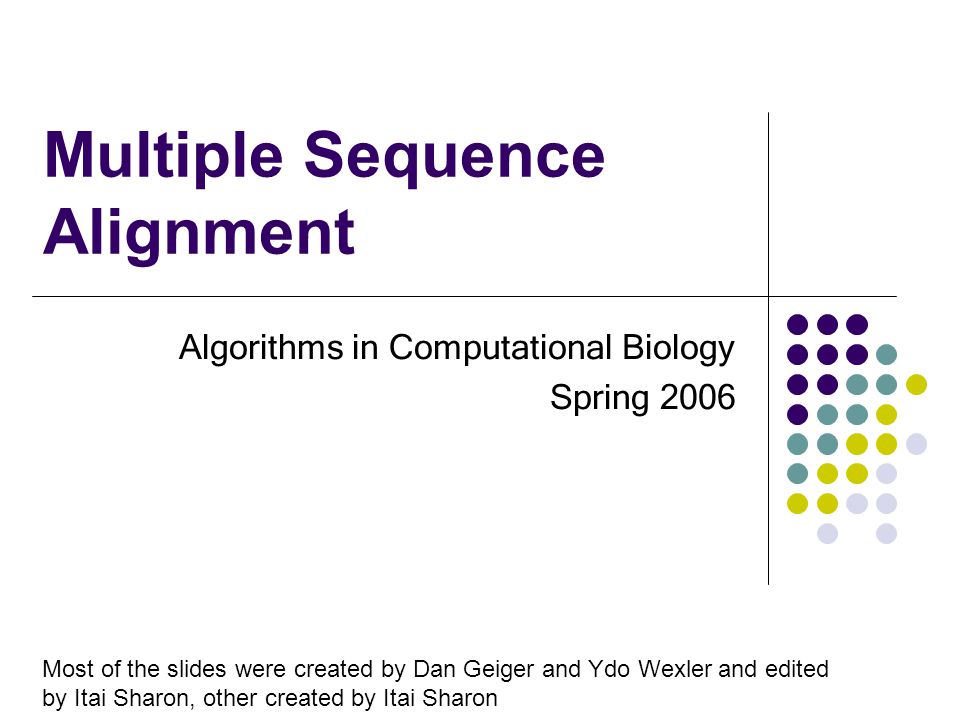 Multiple Sequence Alignment

Algorithms in Computational Biology
Spring 2006

Most of the slides were created by Dan Geiger and Ydo Wexler and edited by Itai Sharon, other created by Itai Sharon